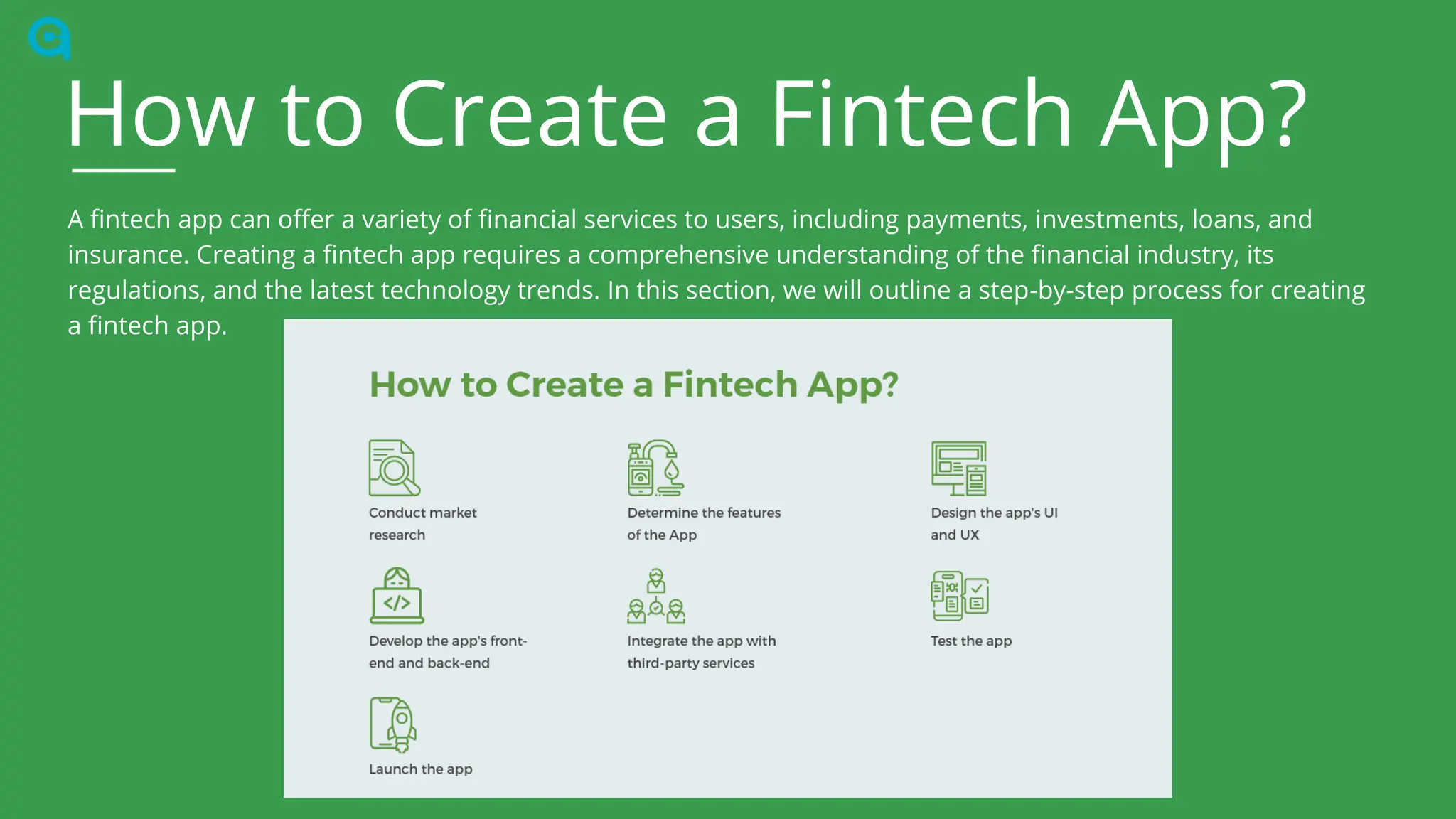 How to Create a Fintech App?

A fintech app can offer a variety of financial services to users, including payments, investments, loans, and insurance. Creating a fintech app requires a comprehensive understanding of the financial industry, its regulations, and the latest technology trends. In this section, we will outline a step-by-step process for creating a fintech app.

How to Create a Fintech App?

Conduct market research

Determine the features of the App

Design the app's UI and UX

Develop the app's front-end and back-end

Integrate the app with third-party services

Test the app

Launch the app